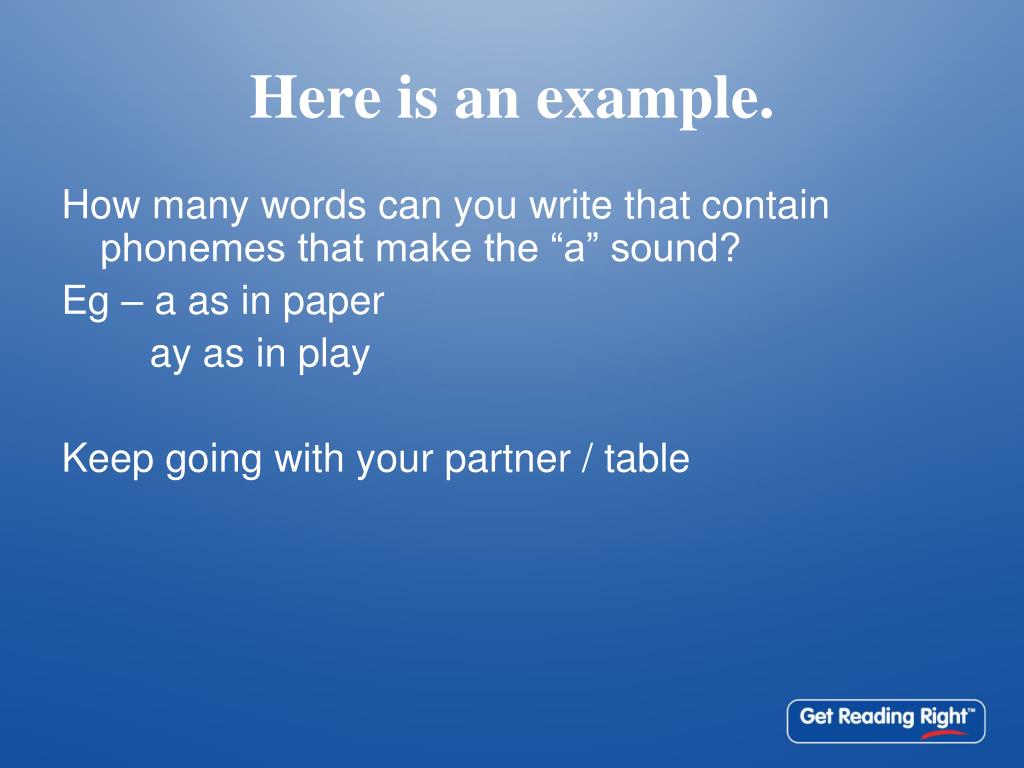 Here is an example.

How many words can you write that contain phonemes that make the “a” sound?

Eg – a as in paper

ay as in play

Keep going with your partner / table

Get Reading Right™